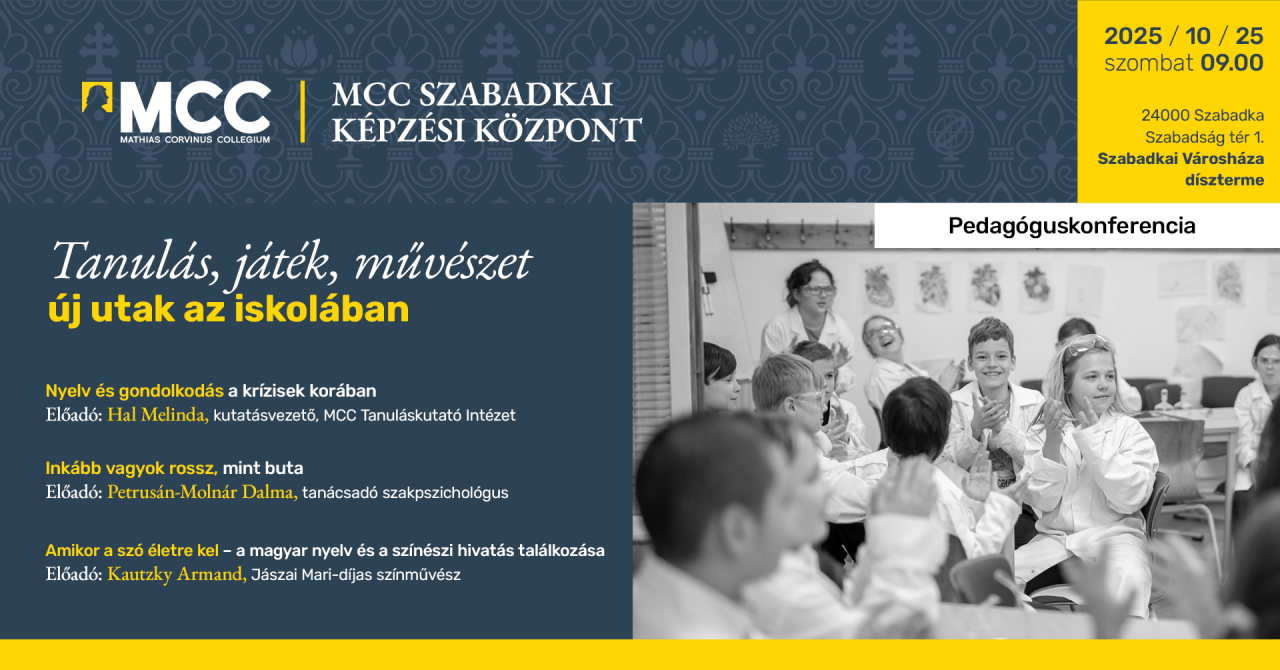 MCC
MATHIAS CORVINUS COLLEGIUM

MCC SZABADKAI KÉPZÉSI KÖZPONT

2025 / 10 / 25
szombat 09.00

24000 Szabadka
Szabadság tér 1.
Szabadkai Városháza díszterme

Pedagóguskonferencia

Tanulás, játék, művészet
új utak az iskolában

Nyelv és gondolkodás a krízisek korában
Előadó: Hal Melinda, kutatásvezető, MCC Tanuláskutató Intézet

Inkább vagyok rossz, mint buta
Előadó: Petrusán-Molnár Dalma, tanácsadó szakpszichológus

Amikor a szó életre kel – a magyar nyelv és a színészi hivatás találkozása
Előadó: Kautzky Armand, Jászai Mari-díjas színművész